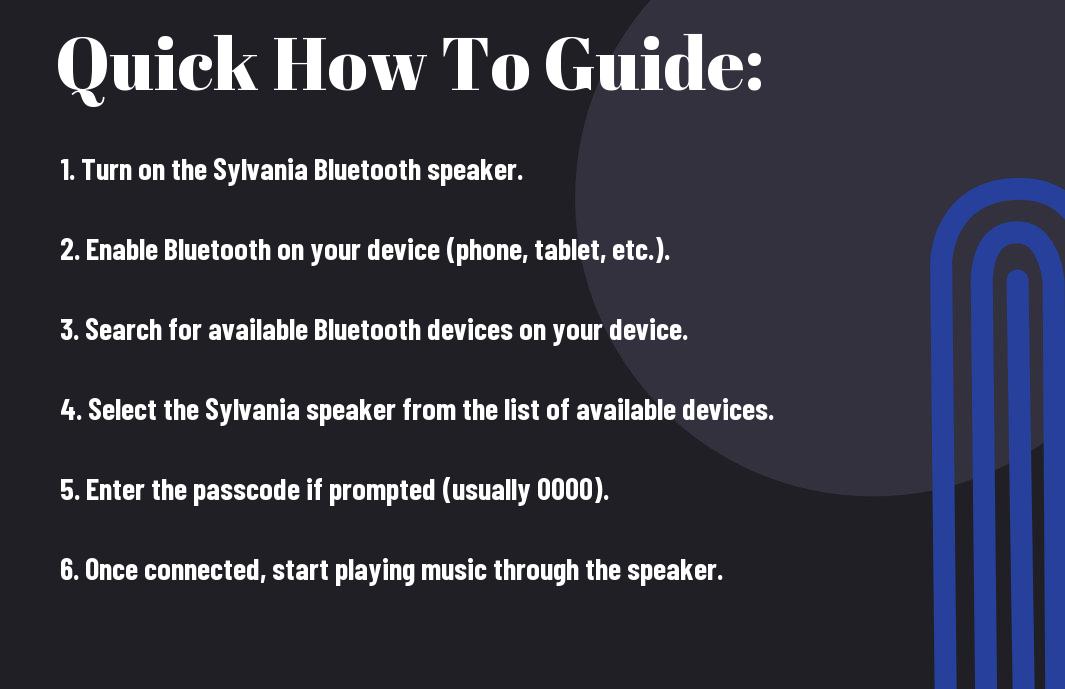 Quick How To Guide:

1. Turn on the Sylvania Bluetooth speaker.

2. Enable Bluetooth on your device (phone, tablet, etc.).

3. Search for available Bluetooth devices on your device.

4. Select the Sylvania speaker from the list of available devices.

5. Enter the passcode if prompted (usually 0000).

6. Once connected, start playing music through the speaker.